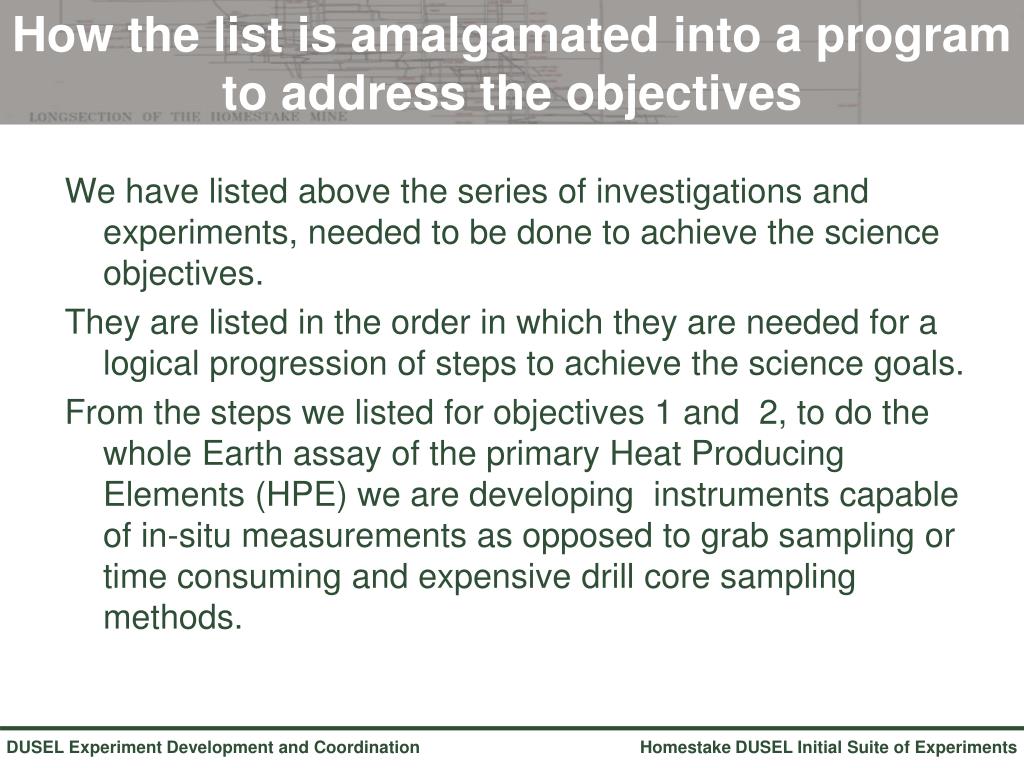 How the list is amalgamated into a program to address the objectives

LONGSECTION OF THE HOMESTAKE MINE

We have listed above the series of investigations and experiments, needed to be done to achieve the science objectives.

They are listed in the order in which they are needed for a logical progression of steps to achieve the science goals.

From the steps we listed for objectives 1 and 2, to do the whole Earth assay of the primary Heat Producing Elements (HPE) we are developing instruments capable of in-situ measurements as opposed to grab sampling or time consuming and expensive drill core sampling methods.

DUSEL Experiment Development and Coordination

Homestake DUSEL Initial Suite of Experiments